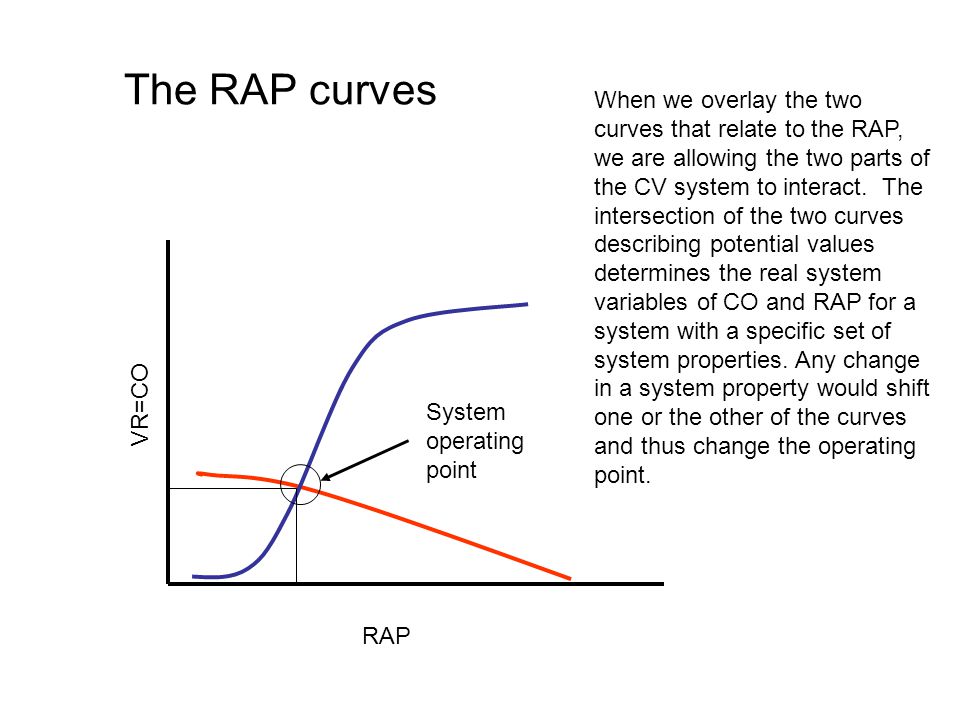 The RAP curves

When we overlay the two curves that relate to the RAP, we are allowing the two parts of the CV system to interact. The intersection of the two curves describing potential values determines the real system variables of CO and RAP for a system with a specific set of system properties. Any change in a system property would shift one or the other of the curves and thus change the operating point.

VR=CO

System operating point

RAP